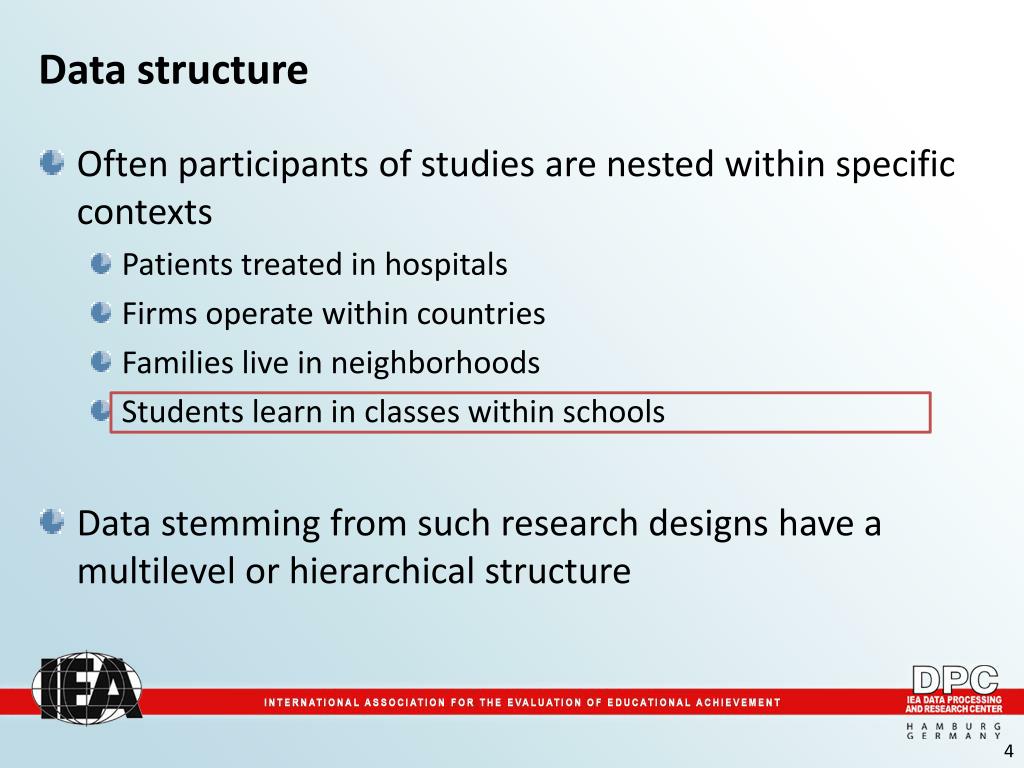 Data structure

Often participants of studies are nested within specific contexts

Patients treated in hospitals

Firms operate within countries

Families live in neighborhoods

Students learn in classes within schools

Data stemming from such research designs have a multilevel or hierarchical structure

IEA

INTERNATIONAL ASSOCIATION FOR THE EVALUATION OF EDUCATIONAL ACHIEVEMENT

DPC
IEA DATA PROCESSING AND RESEARCH CENTER
HAMBURG
GERMANY

4